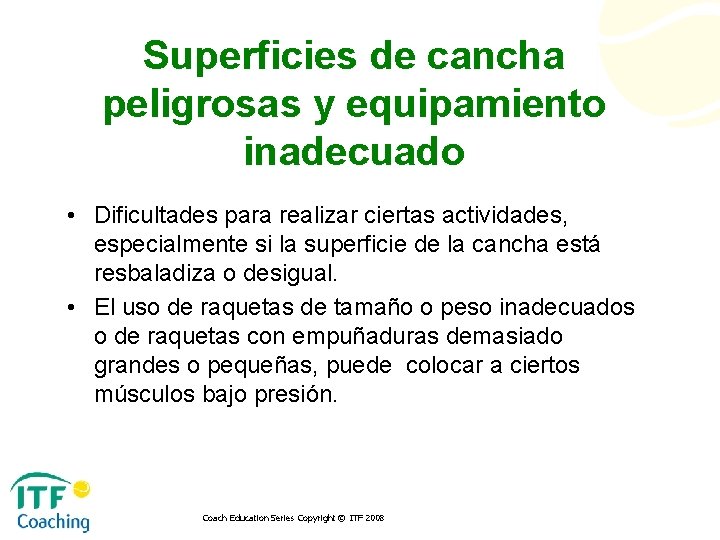 Superficies de cancha peligrosas y equipamiento inadecuado

• Dificultades para realizar ciertas actividades, especialmente si la superficie de la cancha está resbaladiza o desigual.

• El uso de raquetas de tamaño o peso inadecuados o de raquetas con empuñaduras demasiado grandes o pequeñas, puede colocar a ciertos músculos bajo presión.

ITF Coaching

Coach Education Series Copyright © ITF 2008